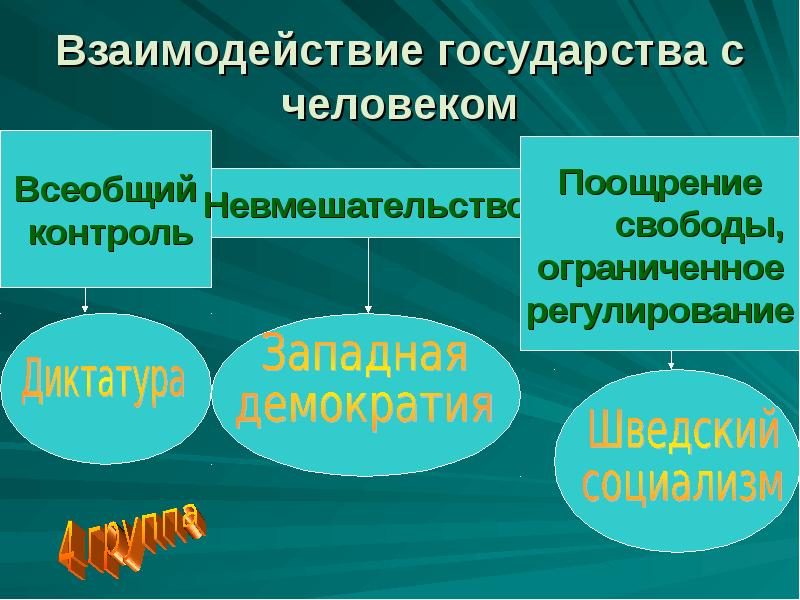 Взаимодействие государства с человеком

Всеобщий контроль

Невмешательство

Поощрение свободы, ограниченное регулирование

Диктатура

Западная демократия

Шведский социализм

4 группа